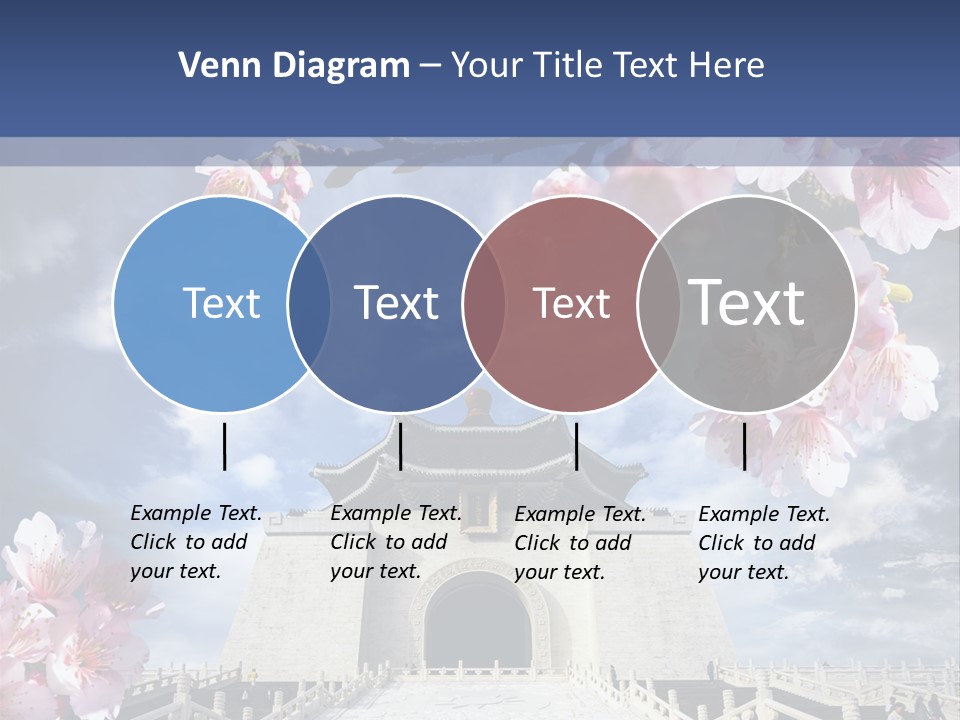 Venn Diagram – Your Title Text Here

Text

Text

Text

Text

Example Text. Click to add your text.

Example Text. Click to add your text.

Example Text. Click to add your text.

Example Text. Click to add your text.